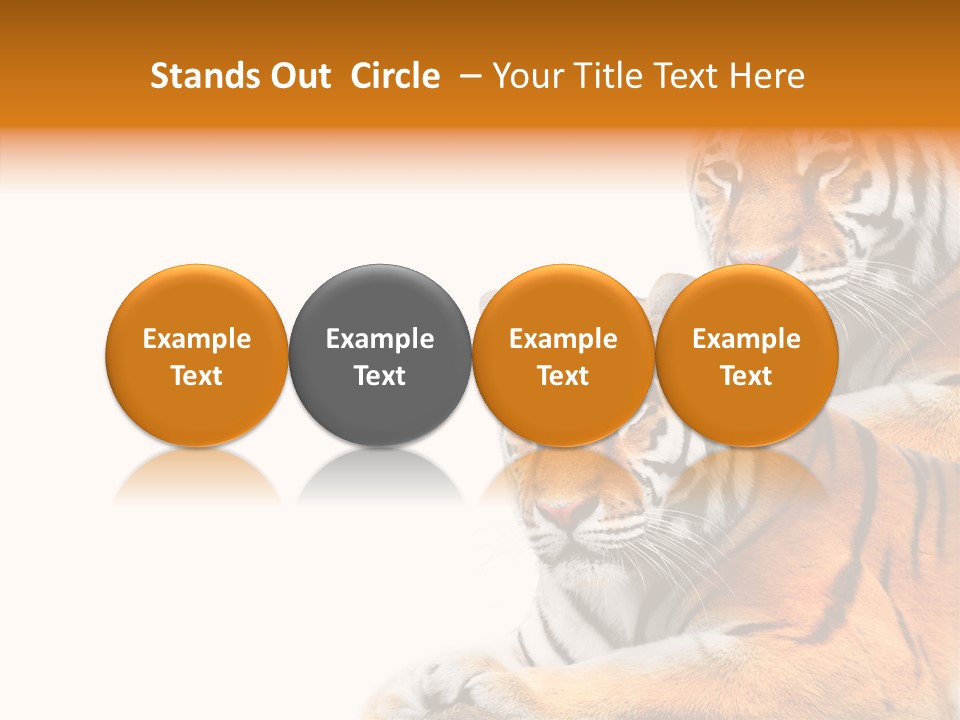 Stands Out Circle – Your Title Text Here

Example Text

Example Text

Example Text

Example Text